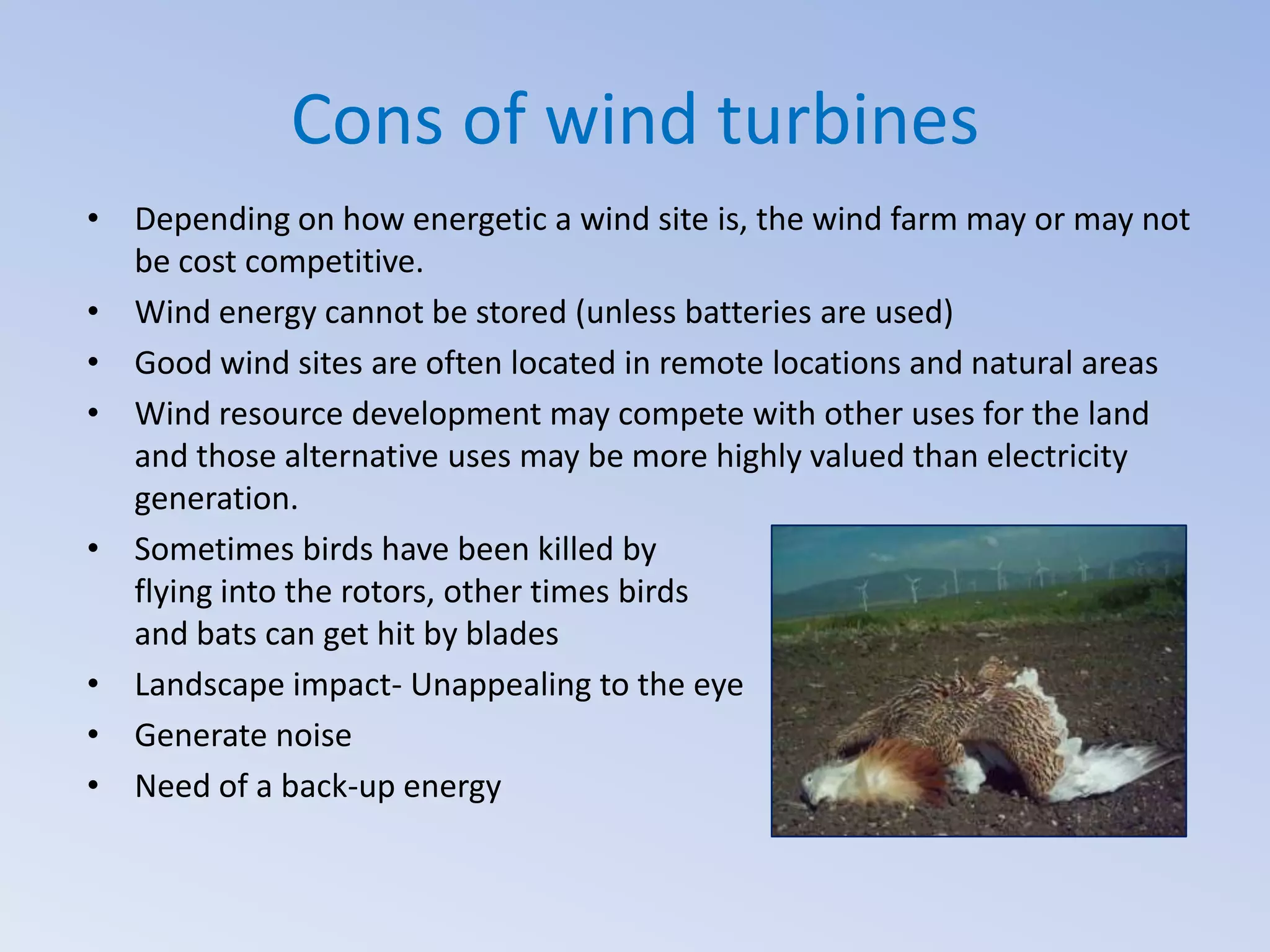 Cons of wind turbines

• Depending on how energetic a wind site is, the wind farm may or may not be cost competitive.
• Wind energy cannot be stored (unless batteries are used)
• Good wind sites are often located in remote locations and natural areas
• Wind resource development may compete with other uses for the land and those alternative uses may be more highly valued than electricity generation.
• Sometimes birds have been killed by flying into the rotors, other times birds and bats can get hit by blades
• Landscape impact- Unappealing to the eye
• Generate noise
• Need of a back-up energy